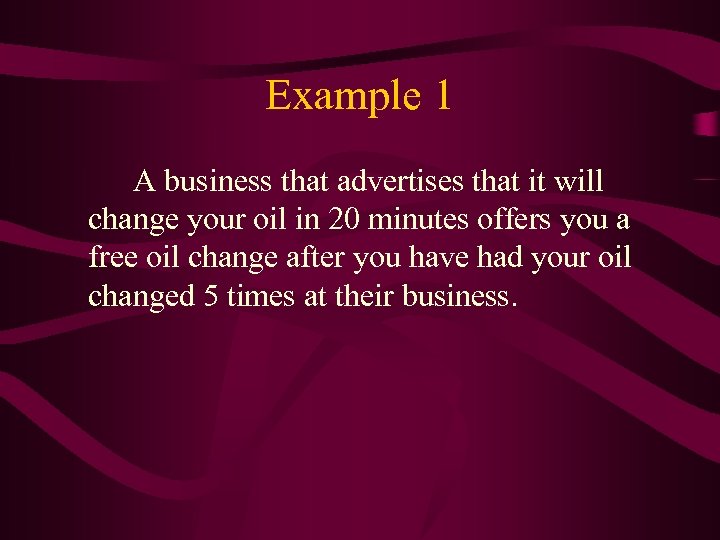 Example 1

A business that advertises that it will change your oil in 20 minutes offers you a free oil change after you have had your oil changed 5 times at their business.